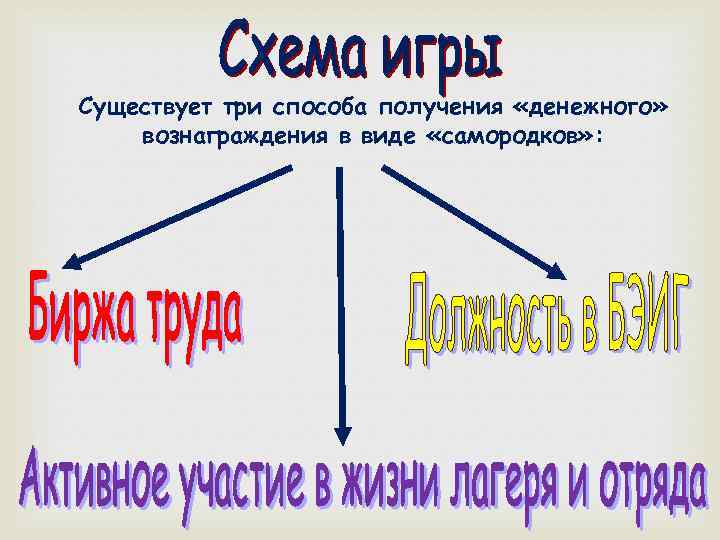 Схема игры

Существует три способа получения «денежного» вознаграждения в виде «самородков»:

Биржа труда

Должность в БЭИГ

Активное участие в жизни лагеря и отряда